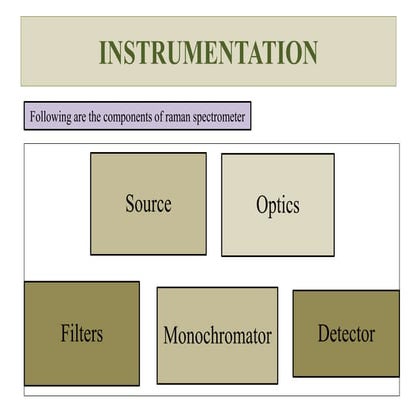 INSTRUMENTATION

Following are the components of raman spectrometer

Source

Optics

Filters

Monochromator

Detector